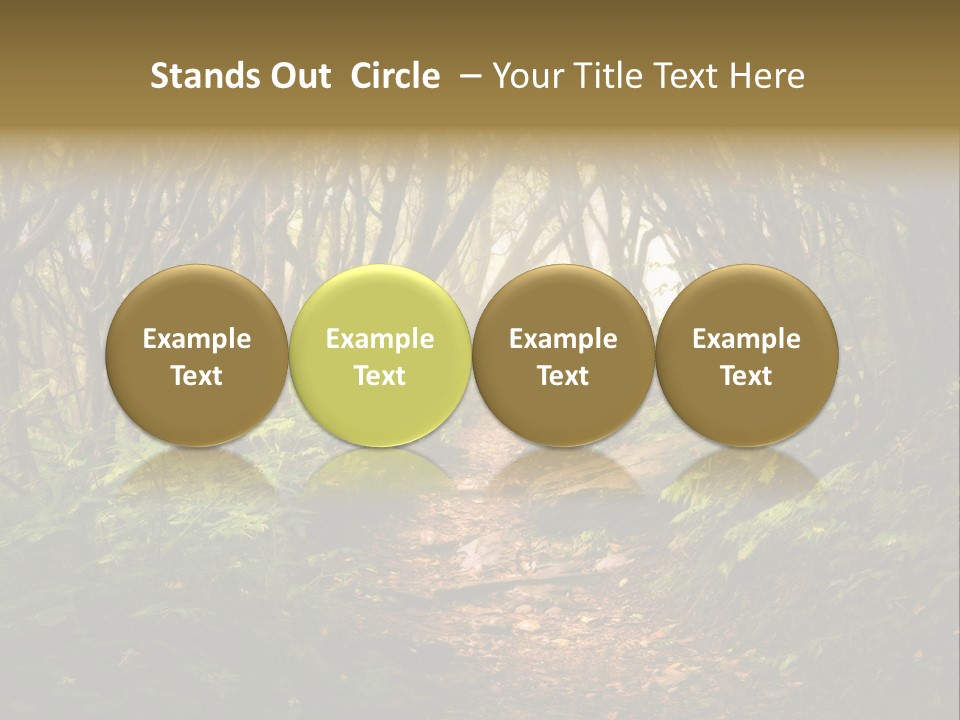 Stands Out Circle – Your Title Text Here

Example Text

Example Text

Example Text

Example Text